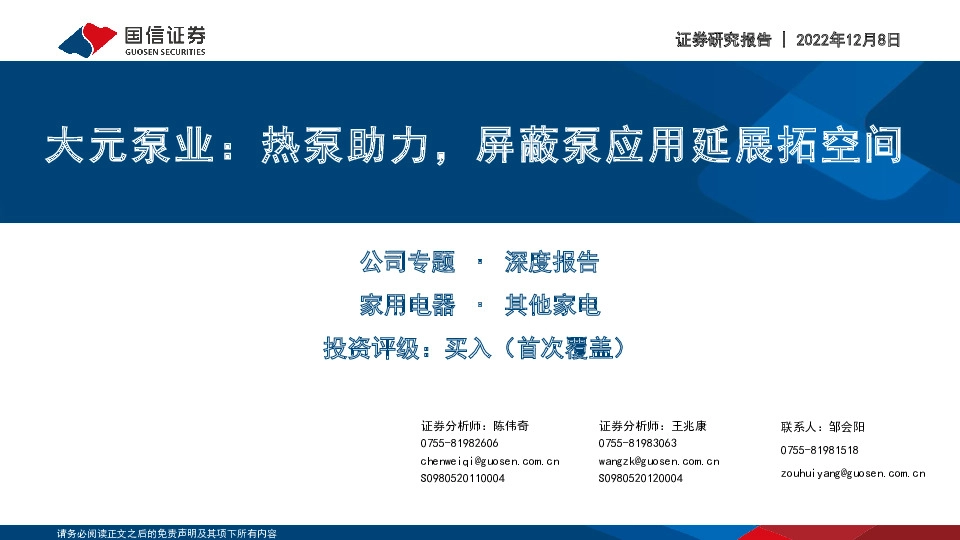 国信证券
GUOSEN SECURITIES

证券研究报告 | 2022年12月8日

大元泵业：热泵助力，屏蔽泵应用延展拓空间

公司专题 · 深度报告

家用电器 · 其他家电

投资评级：买入（首次覆盖）

证券分析师：陈伟奇
0755-81982606
chenweiqi@guosen.com.cn
S0980520110004

证券分析师：王兆康
0755-81983063
wangzk@guosen.com.cn
S0980520120004

联系人：邹会阳
0755-81981518
zouhuiyang@guosen.com.cn

请务必阅读正文之后的免责声明及其项下所有内容